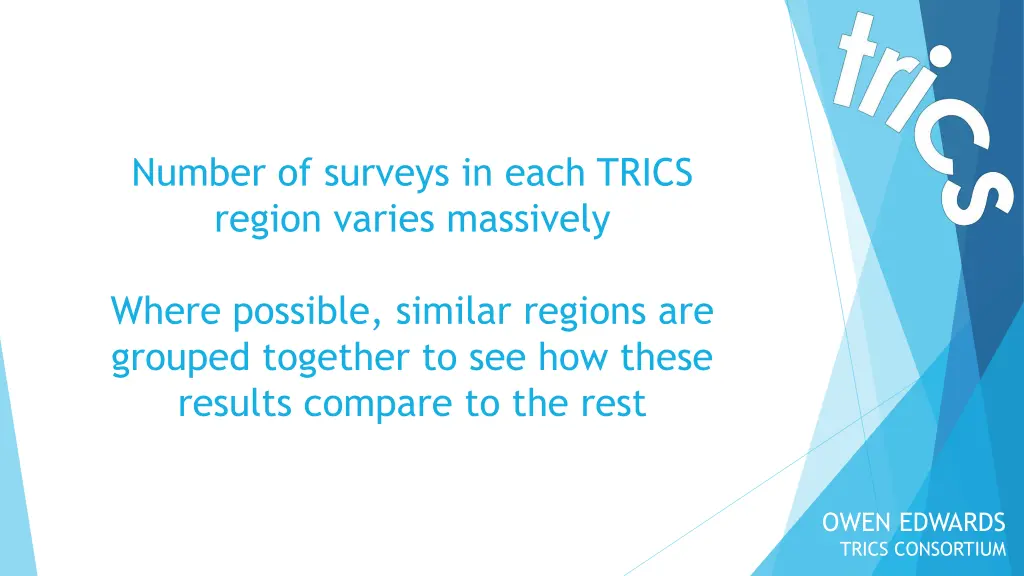 trics

Number of surveys in each TRICS region varies massively

Where possible, similar regions are grouped together to see how these results compare to the rest

OWEN EDWARDS
TRICS CONSORTIUM